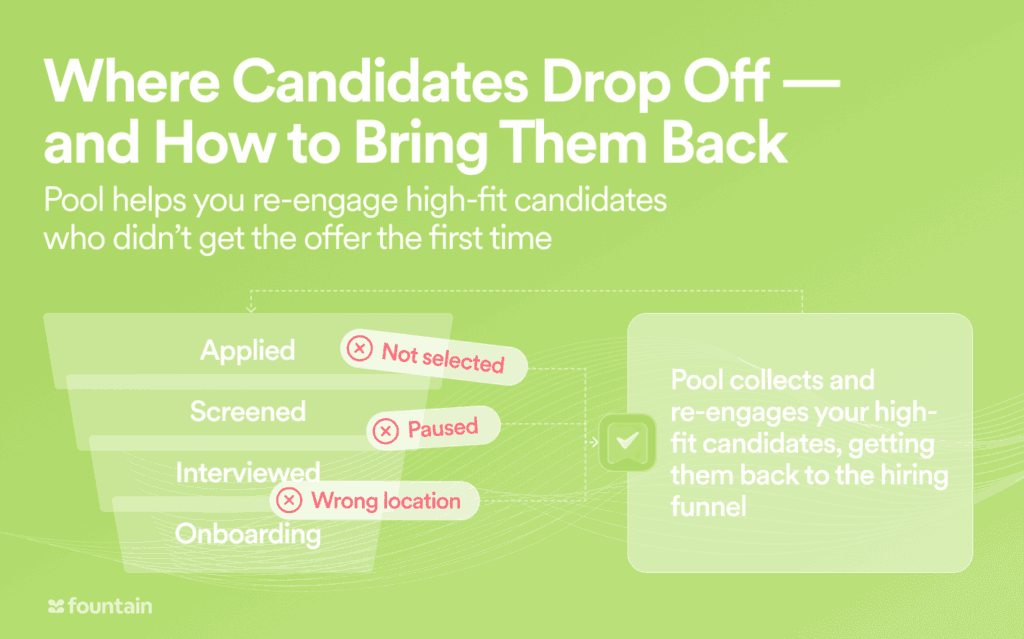 Where Candidates Drop Off — and How to Bring Them Back

Pool helps you re-engage high-fit candidates who didn't get the offer the first time

Applied
Not selected
Screened
Paused
Interviewed
Wrong location
Onboarding

Pool collects and re-engages your high-fit candidates, getting them back to the hiring funnel

fountain